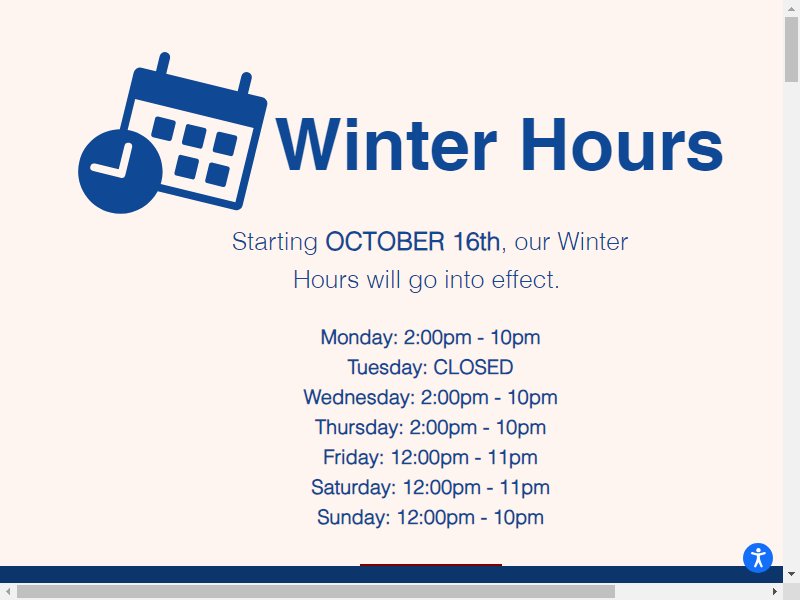 Winter Hours

Starting OCTOBER 16th, our Winter Hours will go into effect.

Monday: 2:00pm - 10pm
Tuesday: CLOSED
Wednesday: 2:00pm - 10pm
Thursday: 2:00pm - 10pm
Friday: 12:00pm - 11pm
Saturday: 12:00pm - 11pm
Sunday: 12:00pm - 10pm